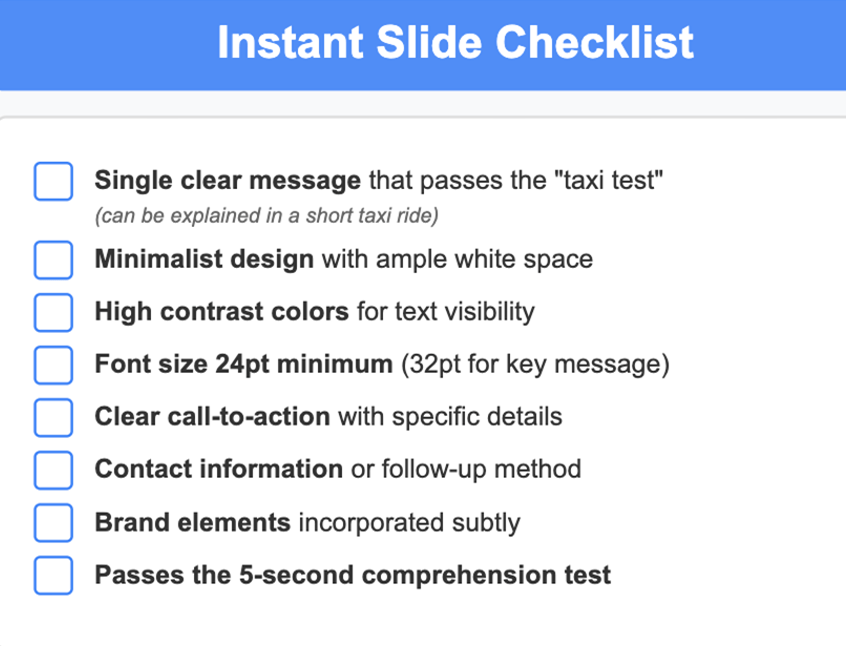 Instant Slide Checklist

Single clear message that passes the "taxi test"
(can be explained in a short taxi ride)

Minimalist design with ample white space

High contrast colors for text visibility

Font size 24pt minimum (32pt for key message)

Clear call-to-action with specific details

Contact information or follow-up method

Brand elements incorporated subtly

Passes the 5-second comprehension test